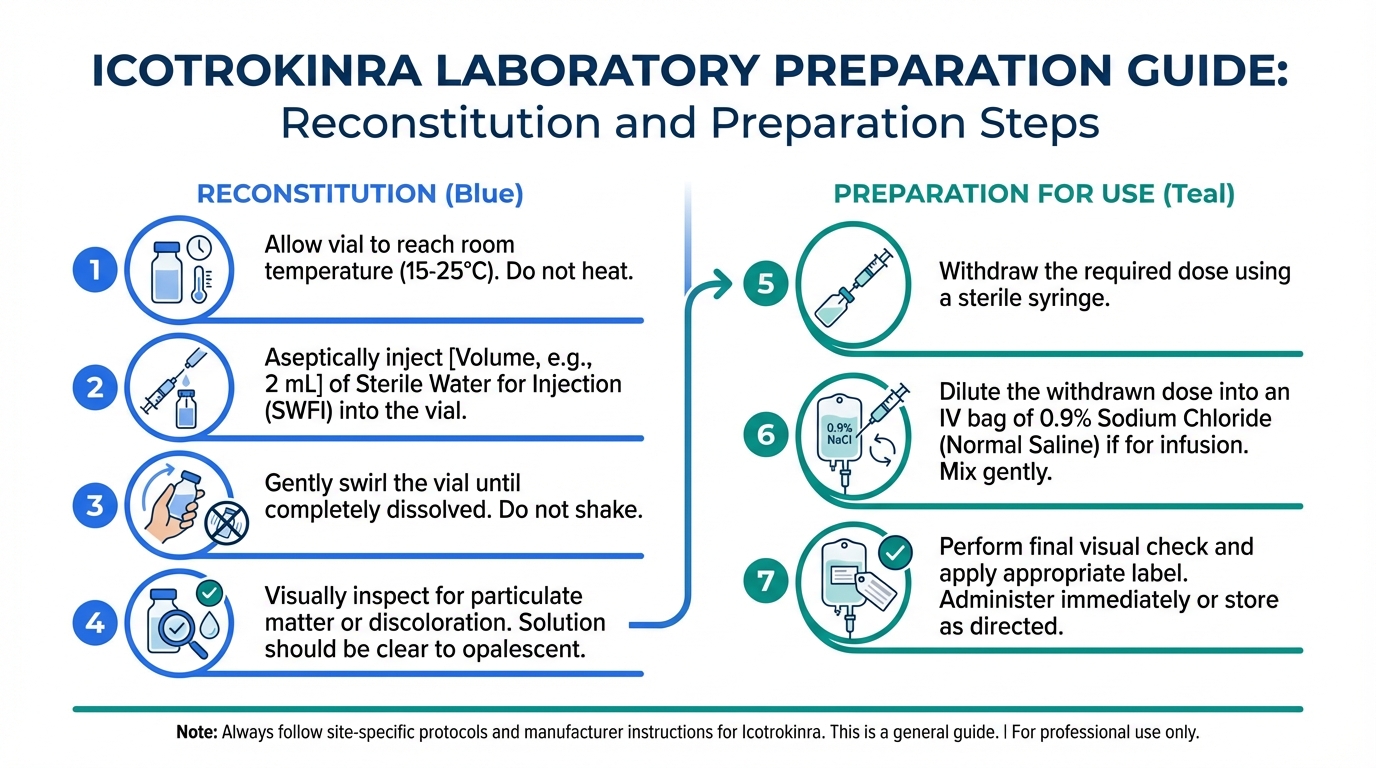 ICOTROKINRA LABORATORY PREPARATION GUIDE:
Reconstitution and Preparation Steps

RECONSTITUTION (Blue)

1 Allow vial to reach room temperature (15-25°C). Do not heat.

2 Aseptically inject [Volume, e.g., 2 mL] of Sterile Water for Injection (SWFI) into the vial.

3 Gently swirl the vial until completely dissolved. Do not shake.

4 Visually inspect for particulate matter or discoloration. Solution should be clear to opalescent.

PREPARATION FOR USE (Teal)

5 Withdraw the required dose using a sterile syringe.

6 0.9% NaCl Dilute the withdrawn dose into an IV bag of 0.9% Sodium Chloride (Normal Saline) if for infusion. Mix gently.

7 Perform final visual check and apply appropriate label. Administer immediately or store as directed.

Note: Always follow site-specific protocols and manufacturer instructions for Icotrokinra. This is a general guide. | For professional use only.